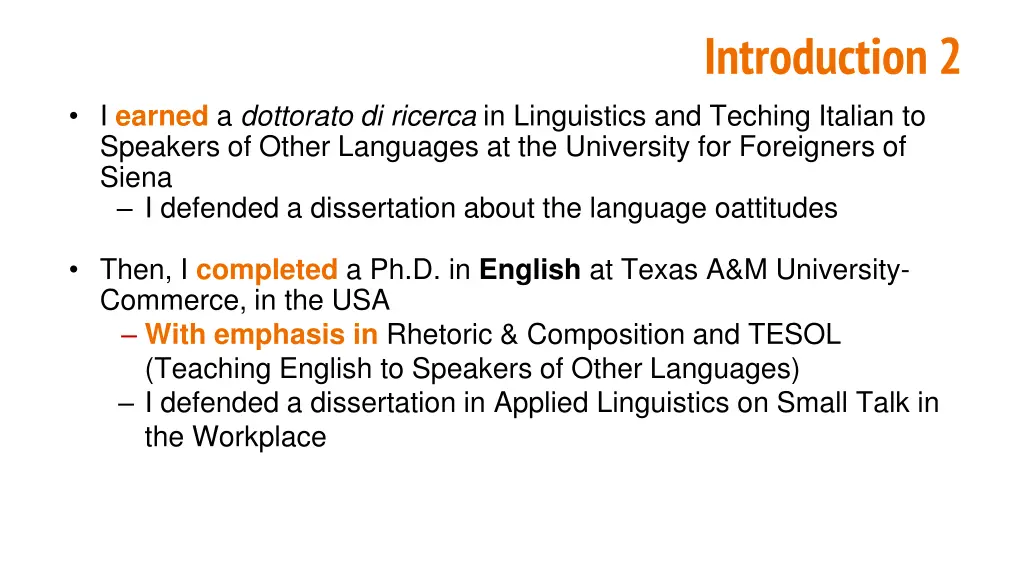 Introduction 2

• I earned a dottorato di ricerca in Linguistics and Teching Italian to Speakers of Other Languages at the University for Foreigners of Siena
– I defended a dissertation about the language oattitudes

• Then, I completed a Ph.D. in English at Texas A&M University-Commerce, in the USA
– With emphasis in Rhetoric & Composition and TESOL (Teaching English to Speakers of Other Languages)
– I defended a dissertation in Applied Linguistics on Small Talk in the Workplace